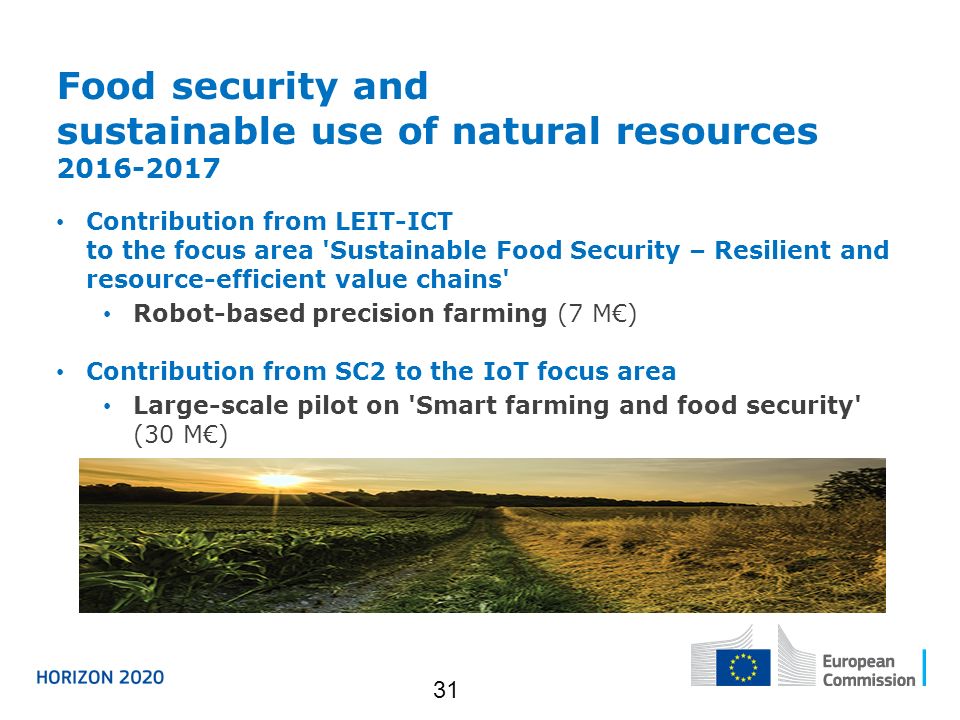 Food security and sustainable use of natural resources
2016-2017

• Contribution from LEIT-ICT to the focus area 'Sustainable Food Security – Resilient and resource-efficient value chains'
  • Robot-based precision farming (7 M€)

• Contribution from SC2 to the IoT focus area
  • Large-scale pilot on 'Smart farming and food security' (30 M€)

HORIZON 2020

31

European Commission